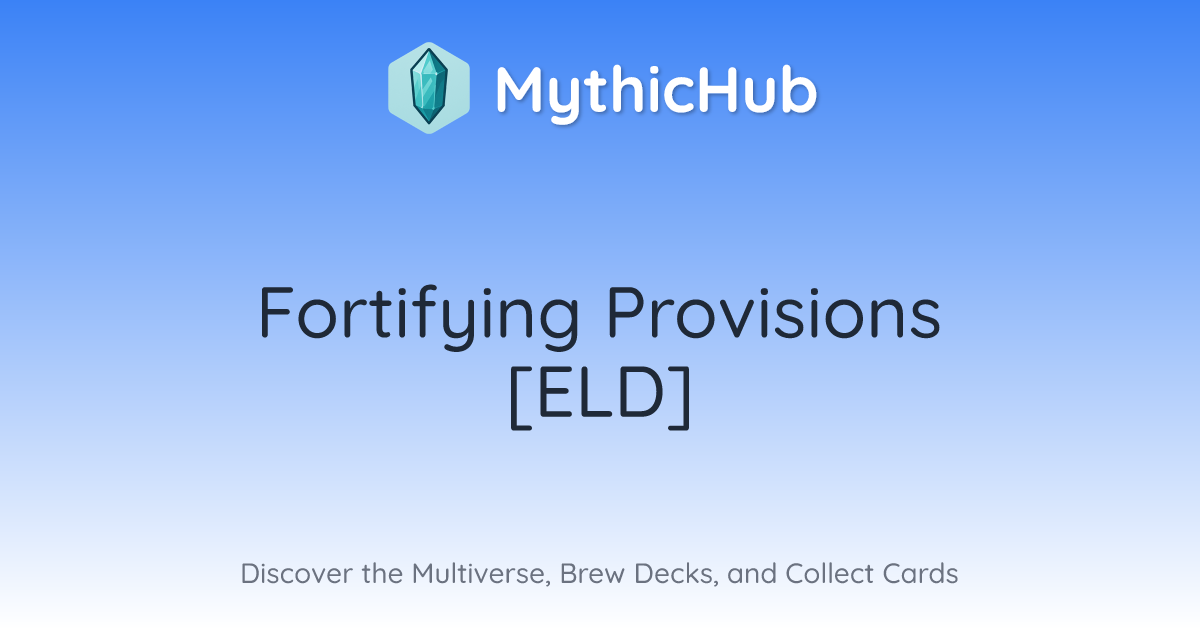 MythicHub

Fortifying Provisions [ELD]

Discover the Multiverse, Brew Decks, and Collect Cards